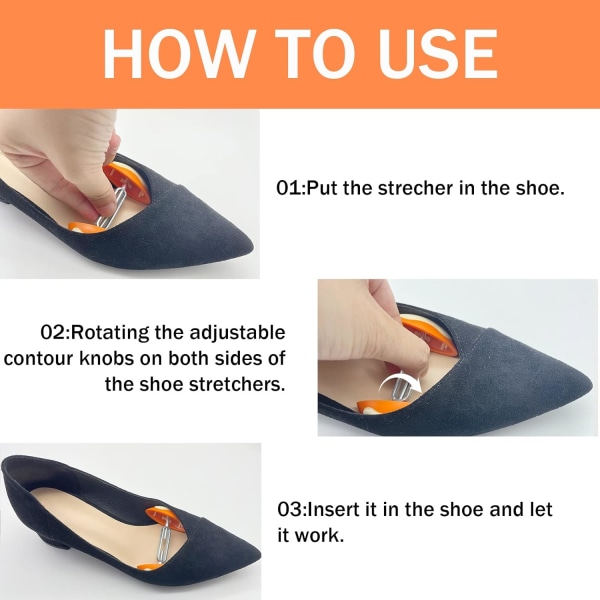 HOW TO USE

01:Put the strecher in the shoe.

02:Rotating the adjustable contour knobs on both sides of the shoe stretchers.

03:Insert it in the shoe and let it work.